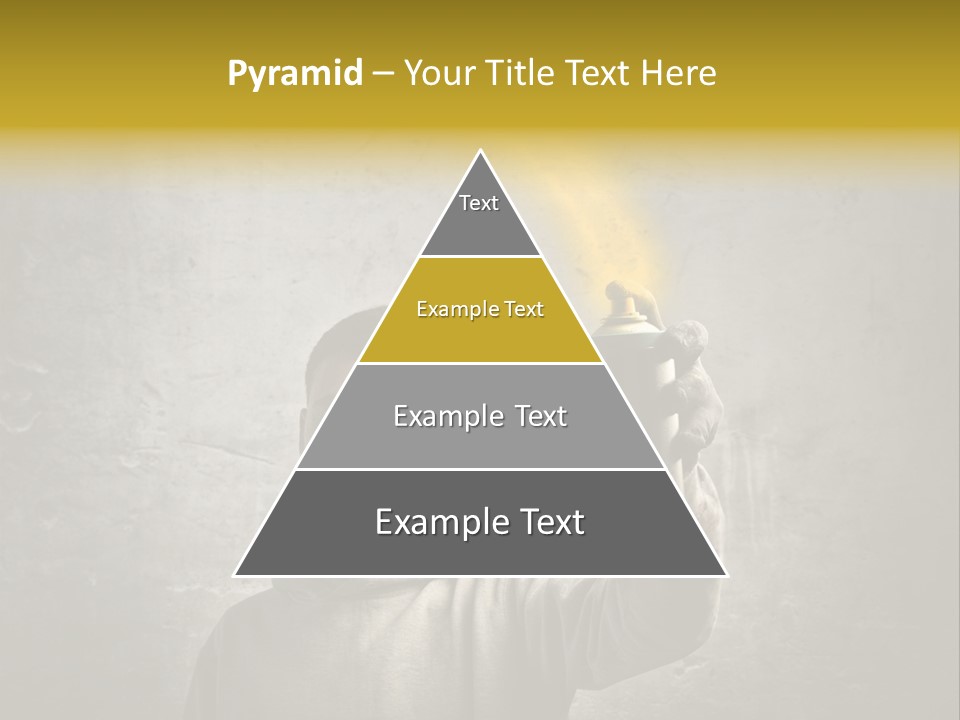 Pyramid – Your Title Text Here

Text

Example Text

Example Text

Example Text